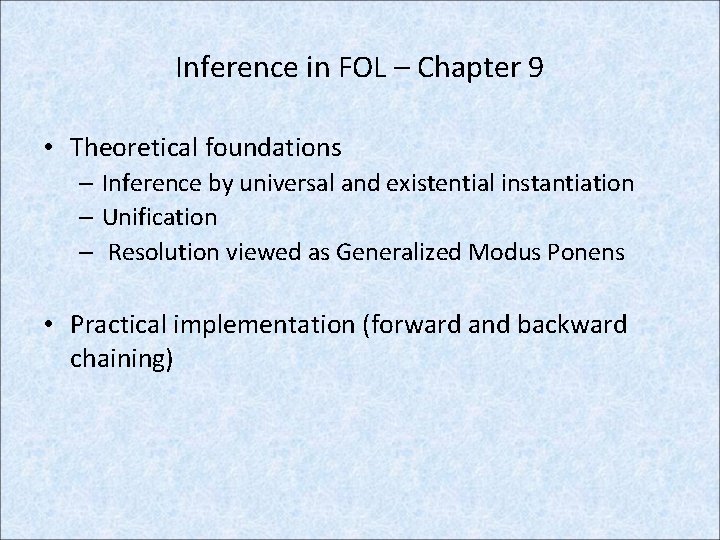 Inference in FOL – Chapter 9

• Theoretical foundations
– Inference by universal and existential instantiation
– Unification
– Resolution viewed as Generalized Modus Ponens

• Practical implementation (forward and backward chaining)